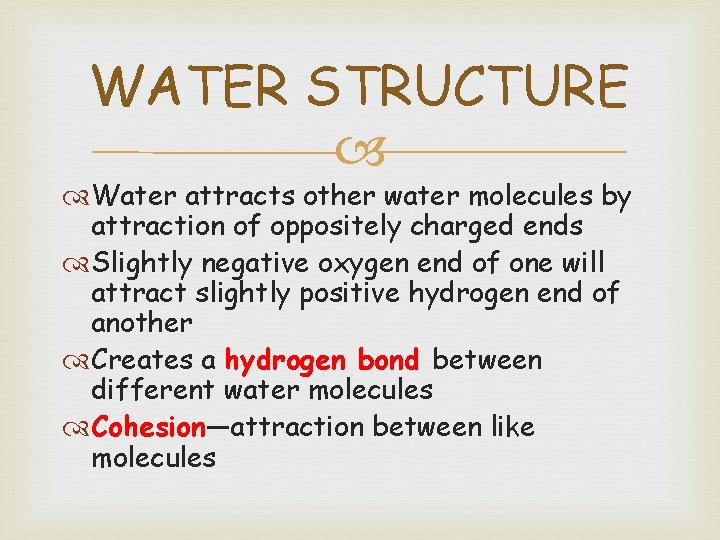 WATER STRUCTURE

Water attracts other water molecules by attraction of oppositely charged ends

Slightly negative oxygen end of one will attract slightly positive hydrogen end of another

Creates a hydrogen bond between different water molecules

Cohesion—attraction between like molecules